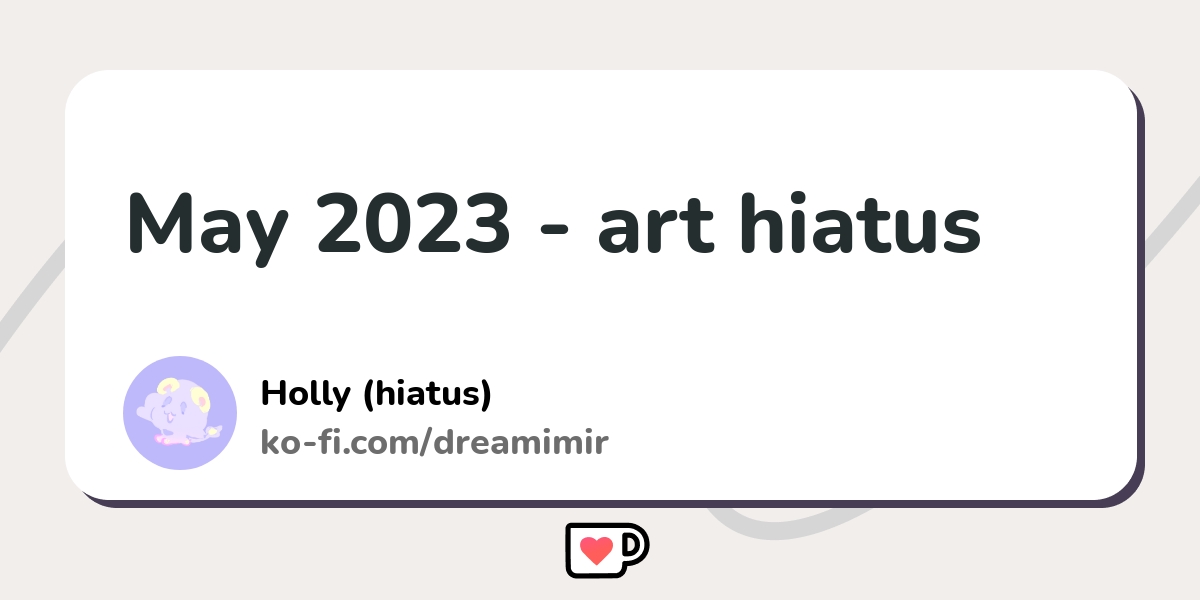 May 2023 - art hiatus

Holly (hiatus)
ko-fi.com/dreamimir